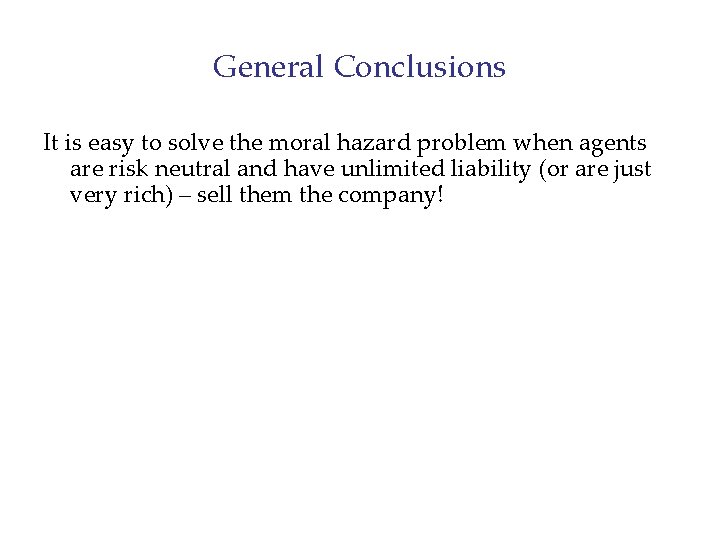 General Conclusions

It is easy to solve the moral hazard problem when agents are risk neutral and have unlimited liability (or are just very rich) – sell them the company!